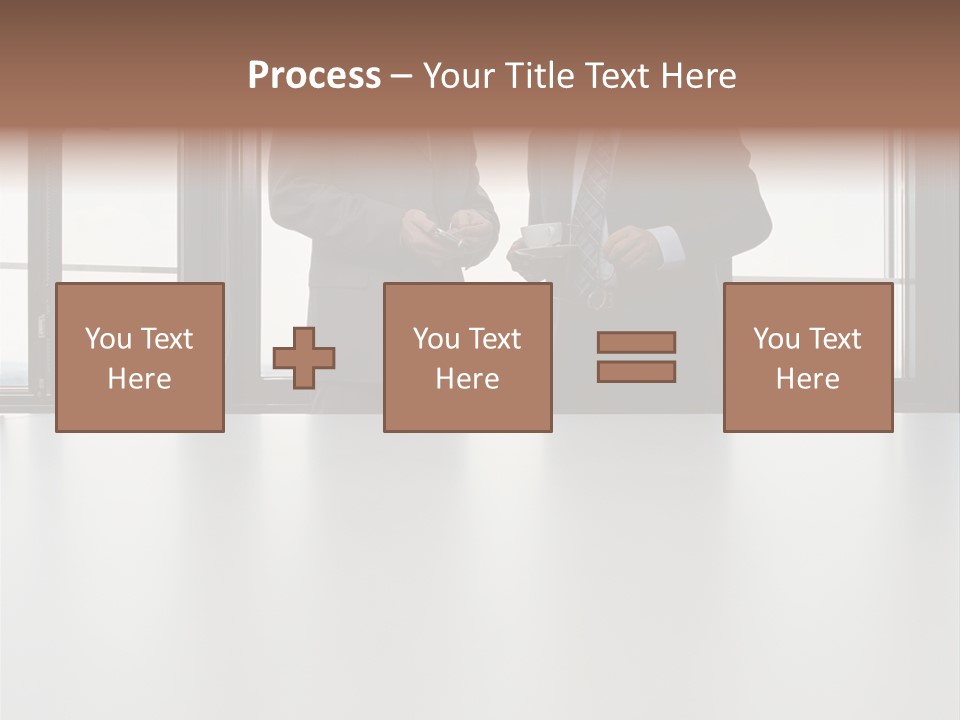 Process – Your Title Text Here

You Text Here

You Text Here

You Text Here